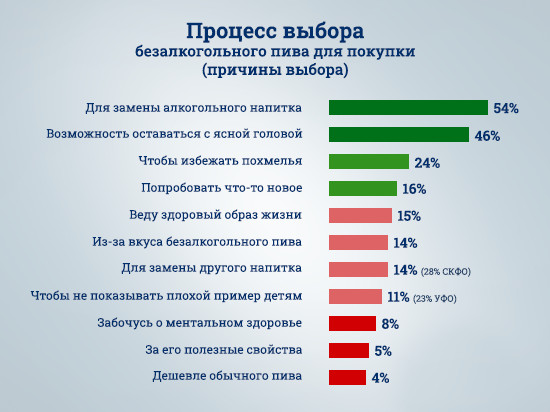 Процесс выбора
безалкогольного пива для покупки
(причины выбора)

Для замены алкогольного напитка 54%
Возможность оставаться с ясной головой 46%
Чтобы избежать похмелья 24%
Попробовать что-то новое 16%
Веду здоровый образ жизни 15%
Из-за вкуса безалкогольного пива 14%
Для замены другого напитка 14% (28% СКФО)
Чтобы не показывать плохой пример детям 11% (23% УФО)
Забочусь о ментальном здоровье 8%
За его полезные свойства 5%
Дешевле обычного пива 4%